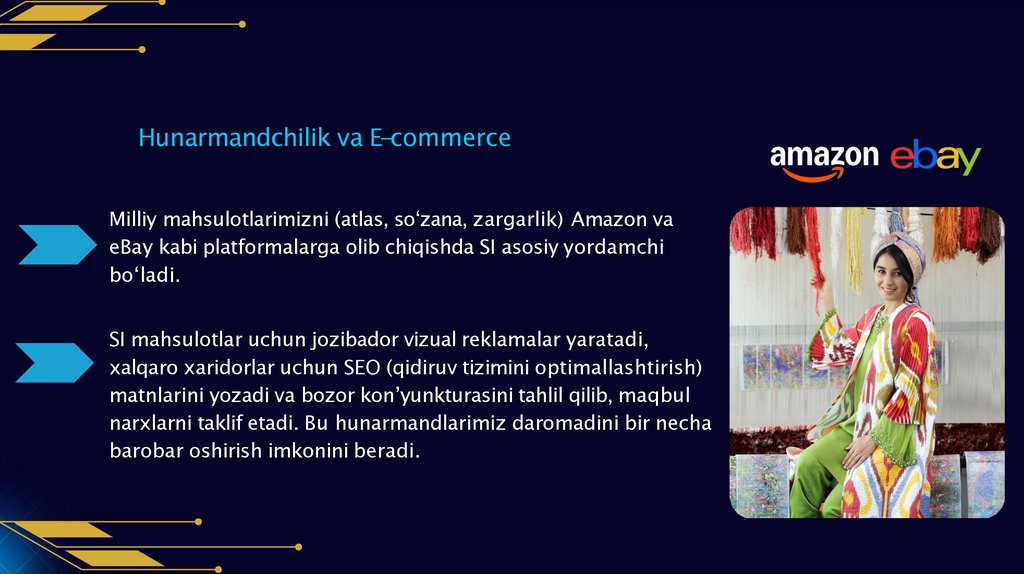 Hunarmandchilik va E-commerce

amazon ebay

Milliy mahsulotlarimizni (atlas, so‘zana, zargarlik) Amazon va eBay kabi platformalarga olib chiqishda SI asosiy yordamchi bo‘ladi.

SI mahsulotlar uchun jozibador vizual reklamalar yaratadi, xalqaro xaridorlar uchun SEO (qidiruv tizimini optimallashtirish) matnlarini yozadi va bozor kon’yunkturasini tahlil qilib, maqbul narxlarni taklif etadi. Bu hunarmandlarimiz daromadini bir necha barobar oshirish imkonini beradi.